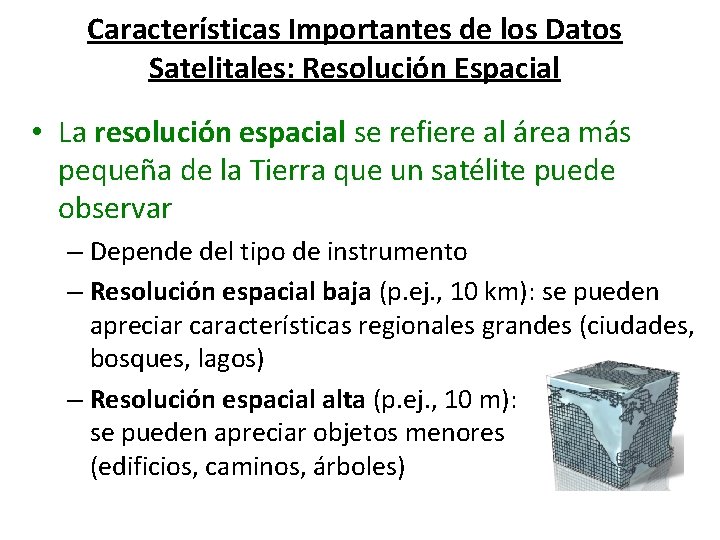 Características Importantes de los Datos Satelitales: Resolución Espacial

• La resolución espacial se refiere al área más pequeña de la Tierra que un satélite puede observar

– Depende del tipo de instrumento

– Resolución espacial baja (p.ej., 10 km): se pueden apreciar características regionales grandes (ciudades, bosques, lagos)

– Resolución espacial alta (p.ej., 10 m): se pueden apreciar objetos menores (edificios, caminos, árboles)